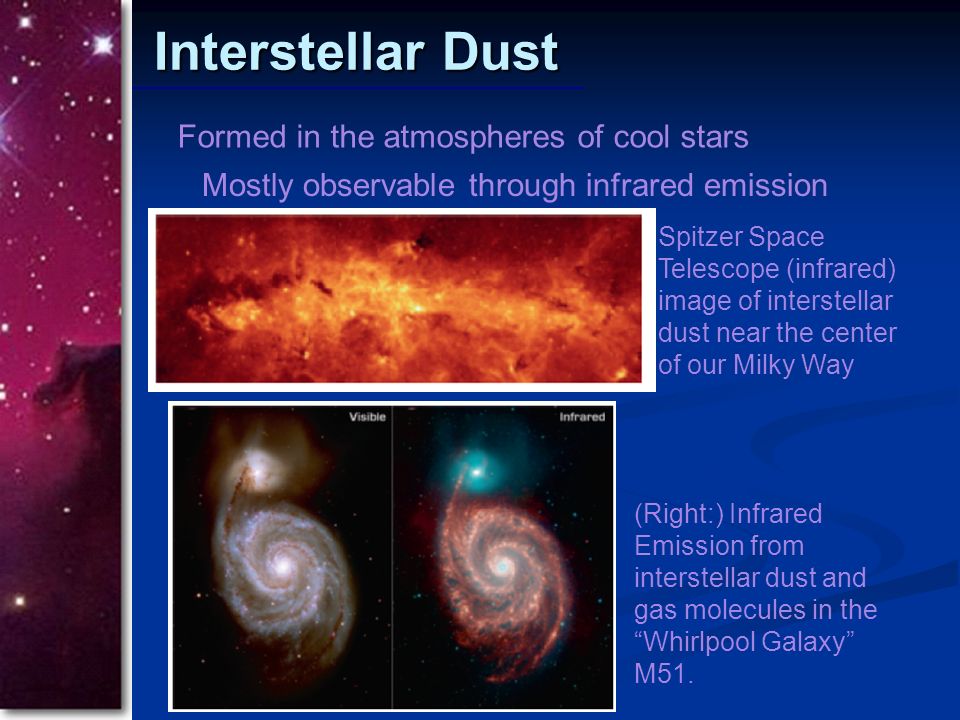 Interstellar Dust

Formed in the atmospheres of cool stars

Mostly observable through infrared emission

Spitzer Space Telescope (infrared) image of interstellar dust near the center of our Milky Way

Visible

Infrared

(Right:) Infrared Emission from interstellar dust and gas molecules in the “Whirlpool Galaxy” M51.